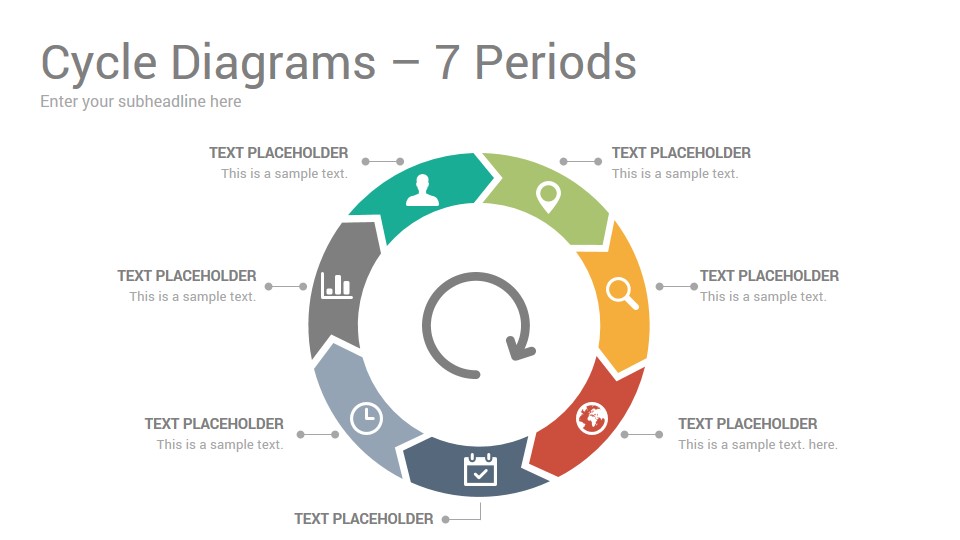 Cycle Diagrams – 7 Periods
Enter your subheadline here

TEXT PLACEHOLDER
This is a sample text.

TEXT PLACEHOLDER
This is a sample text.

TEXT PLACEHOLDER
This is a sample text.

TEXT PLACEHOLDER
This is a sample text.

TEXT PLACEHOLDER
This is a sample text.

TEXT PLACEHOLDER
This is a sample text. here.

TEXT PLACEHOLDER